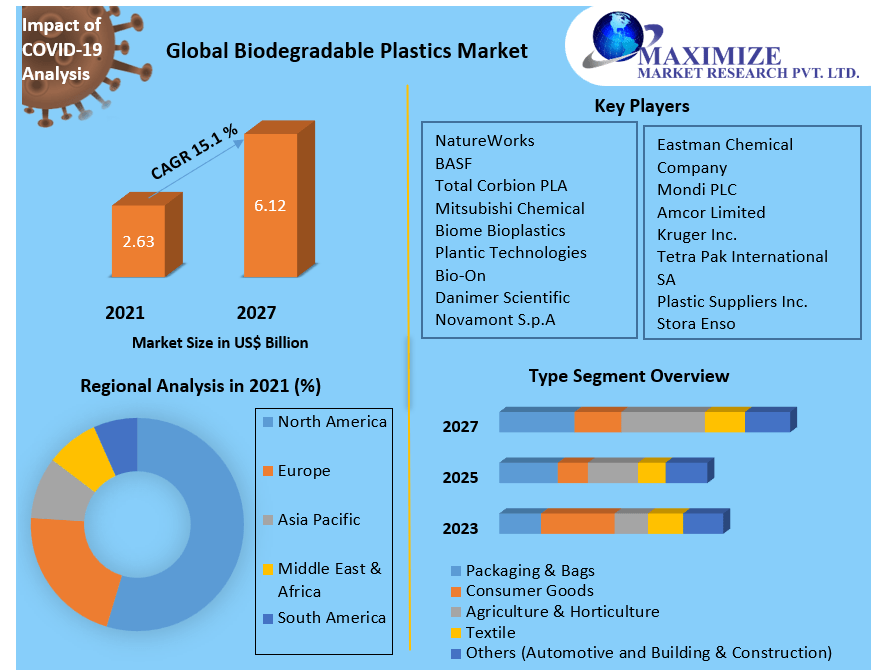 Impact of COVID-19 Analysis

Global Biodegradable Plastics Market

MAXIMIZE
MARKET RESEARCH PVT. LTD.

CAGR 15.1 %

2.63

6.12

2021

2027

Market Size in US$ Billion

Key Players

NatureWorks
BASF
Total Corbion PLA
Mitsubishi Chemical
Biome Bioplastics
Plantic Technologies
Bio-On
Danimer Scientific
Novamont S.p.A

Eastman Chemical Company
Mondi PLC
Amcor Limited
Kruger Inc.
Tetra Pak International SA
Plastic Suppliers Inc.
Stora Enso

Regional Analysis in 2021 (%)

North America
Europe
Asia Pacific
Middle East & Africa
South America

Type Segment Overview

2027
2025
2023

Packaging & Bags
Consumer Goods
Agriculture & Horticulture
Textile
Others (Automotive and Building & Construction)